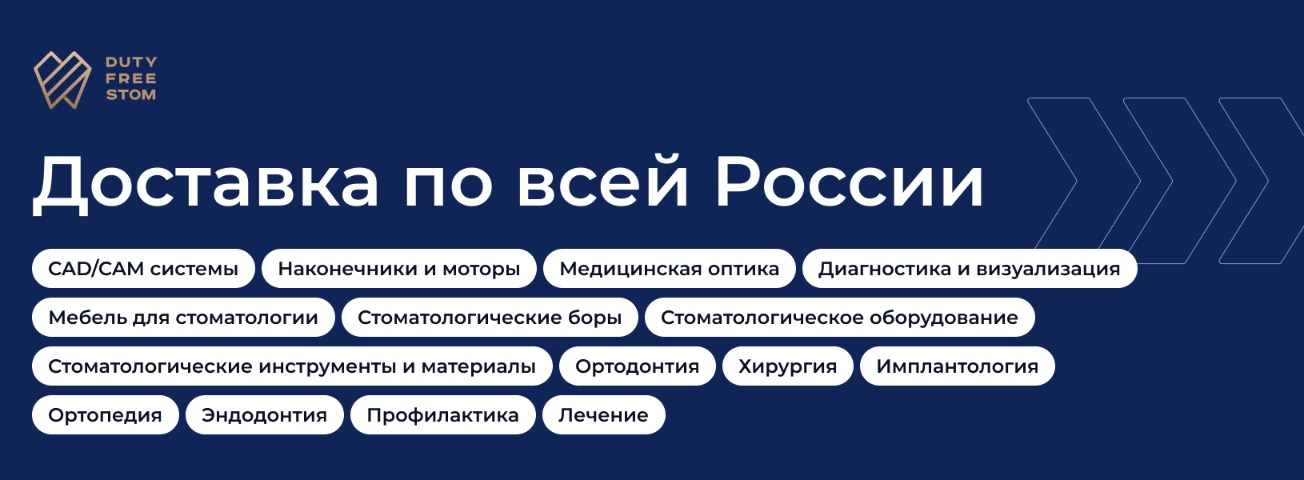 DUTY FREE STOM

Доставка по всей России

CAD/CAM системы
Наконечники и моторы
Медицинская оптика
Диагностика и визуализация
Мебель для стоматологии
Стоматологические боры
Стоматологическое оборудование
Стоматологические инструменты и материалы
Ортодонтия
Хирургия
Имплантология
Ортопедия
Эндодонтия
Профилактика
Лечение